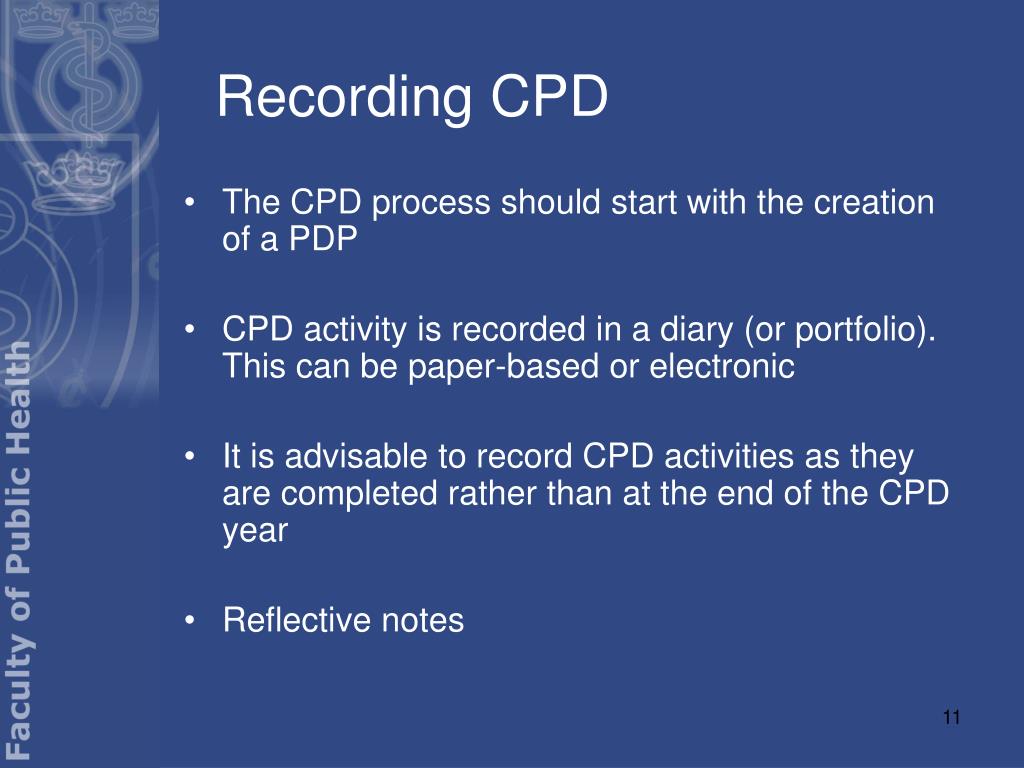 Faculty of Public Health

Recording CPD

• The CPD process should start with the creation of a PDP

• CPD activity is recorded in a diary (or portfolio). This can be paper-based or electronic

• It is advisable to record CPD activities as they are completed rather than at the end of the CPD year

• Reflective notes

11